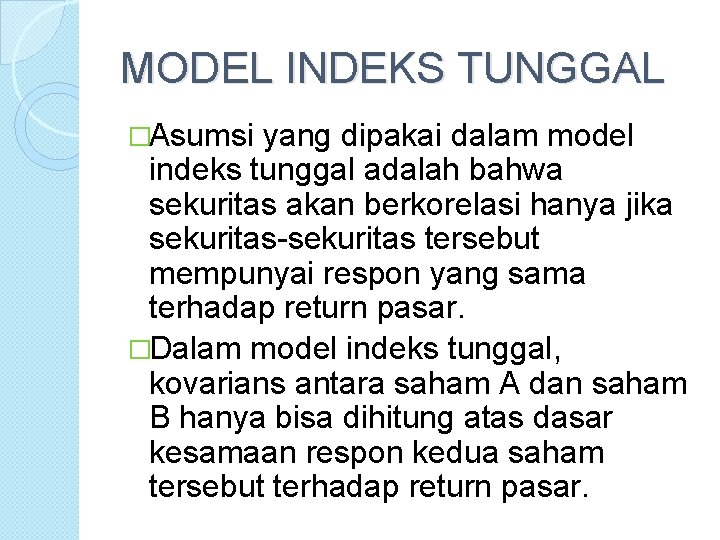 MODEL INDEKS TUNGGAL

□Asumsi yang dipakai dalam model indeks tunggal adalah bahwa sekuritas akan berkorelasi hanya jika sekuritas-sekuritas tersebut mempunyai respon yang sama terhadap return pasar.

□Dalam model indeks tunggal, kovarians antara saham A dan saham B hanya bisa dihitung atas dasar kesamaan respon kedua saham tersebut terhadap return pasar.